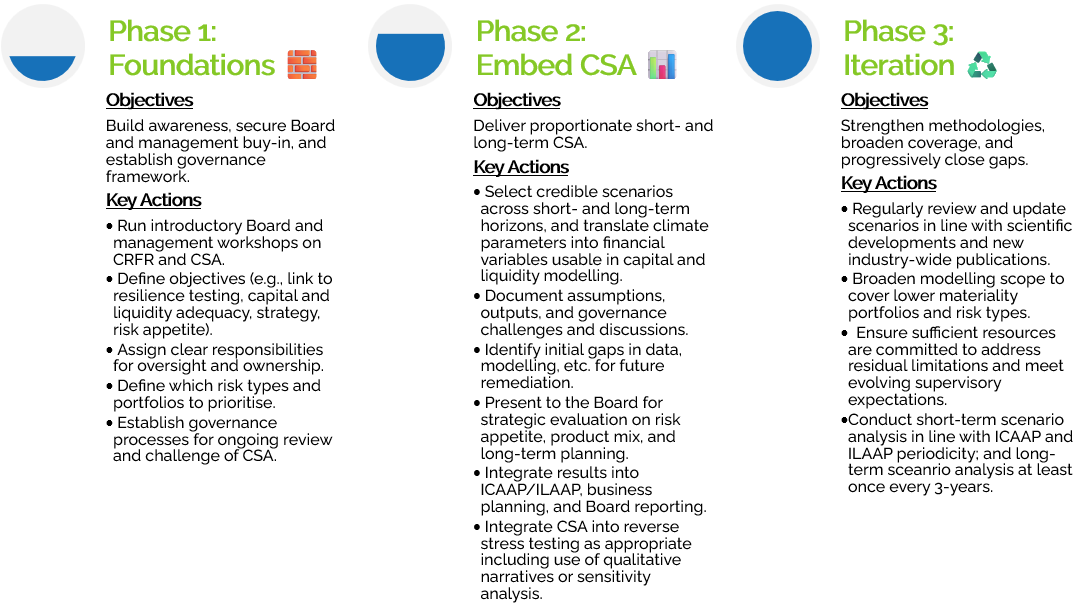 Phase 1: Foundations

Objectives

Build awareness, secure Board and management buy-in, and establish governance framework.

Key Actions

• Run introductory Board and management workshops on CRFR and CSA.
• Define objectives (e.g., link to resilience testing, capital and liquidity adequacy, strategy, risk appetite).
• Assign clear responsibilities for oversight and ownership.
• Define which risk types and portfolios to prioritise.
• Establish governance processes for ongoing review and challenge of CSA.

Phase 2: Embed CSA

Objectives

Deliver proportionate short- and long-term CSA.

Key Actions

• Select credible scenarios across short- and long-term horizons, and translate climate parameters into financial variables usable in capital and liquidity modelling.
• Document assumptions, outputs, and governance challenges and discussions.
• Identify initial gaps in data, modelling, etc. for future remediation.
• Present to the Board for strategic evaluation on risk appetite, product mix, and long-term planning.
• Integrate results into ICAAP/ILAAP, business planning, and Board reporting.
• Integrate CSA into reverse stress testing as appropriate including use of qualitative narratives or sensitivity analysis.

Phase 3: Iteration

Objectives

Strengthen methodologies, broaden coverage, and progressively close gaps.

Key Actions

• Regularly review and update scenarios in line with scientific developments and new industry-wide publications.
• Broaden modelling scope to cover lower materiality portfolios and risk types.
• Ensure sufficient resources are committed to address residual limitations and meet evolving supervisory expectations.
•Conduct short-term scenario analysis in line with ICAAP and ILAAP periodicity; and long-term sceanrio analysis at least once every 3-years.